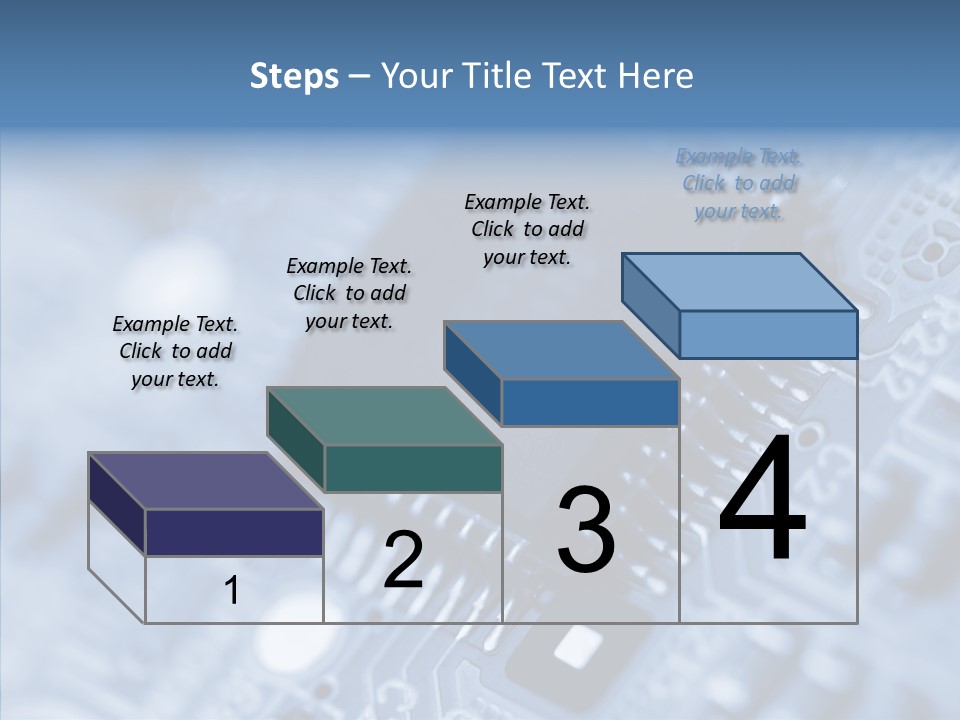 Steps – Your Title Text Here

Example Text. Click to add your text.

Example Text. Click to add your text.

Example Text. Click to add your text.

Example Text. Click to add your text.

1

2

3

4